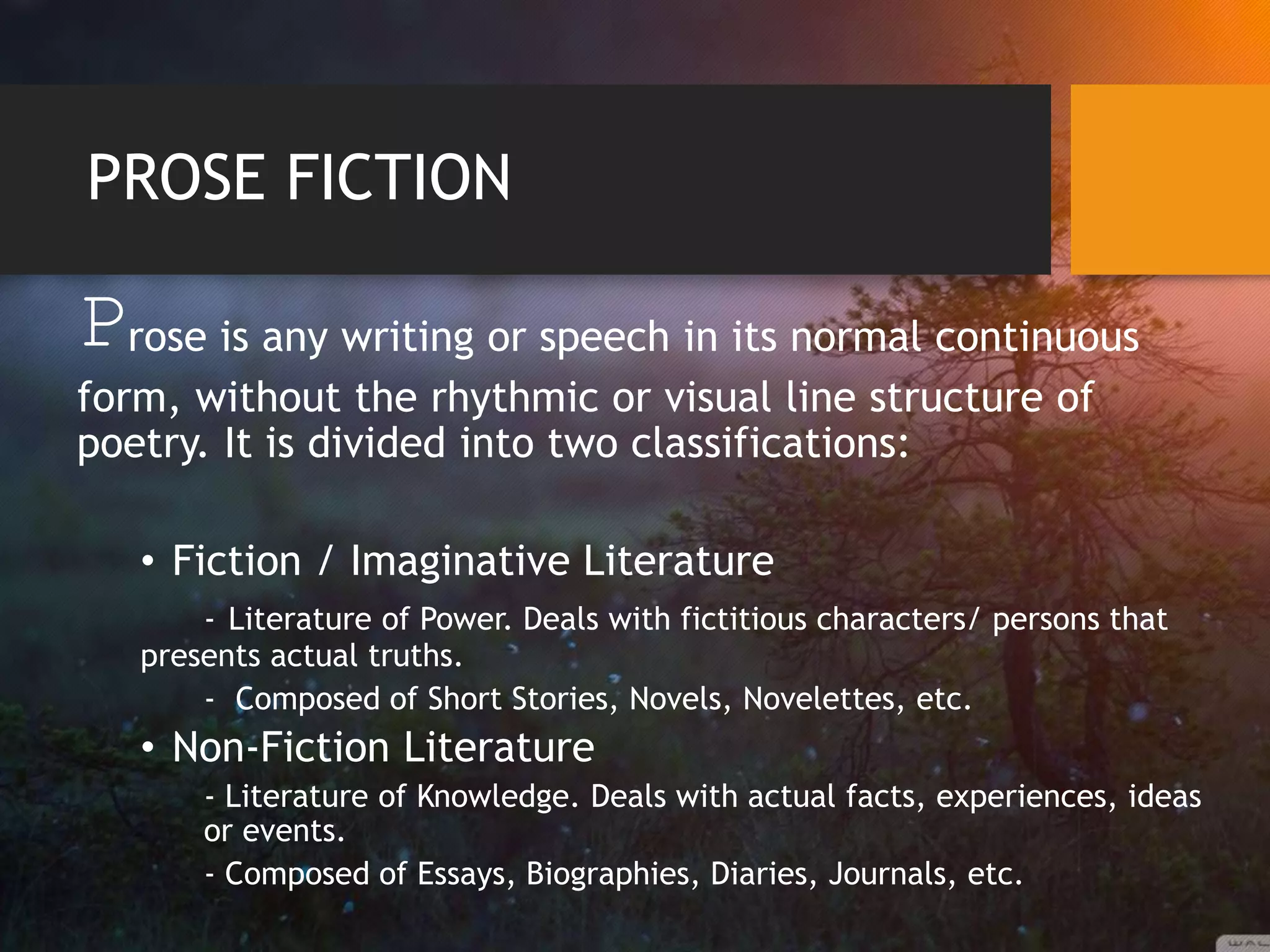 PROSE FICTION

Prose is any writing or speech in its normal continuous form, without the rhythmic or visual line structure of poetry. It is divided into two classifications:

• Fiction / Imaginative Literature

- Literature of Power. Deals with fictitious characters/ persons that presents actual truths.

- Composed of Short Stories, Novels, Novelettes, etc.

• Non-Fiction Literature

- Literature of Knowledge. Deals with actual facts, experiences, ideas or events.

- Composed of Essays, Biographies, Diaries, Journals, etc.